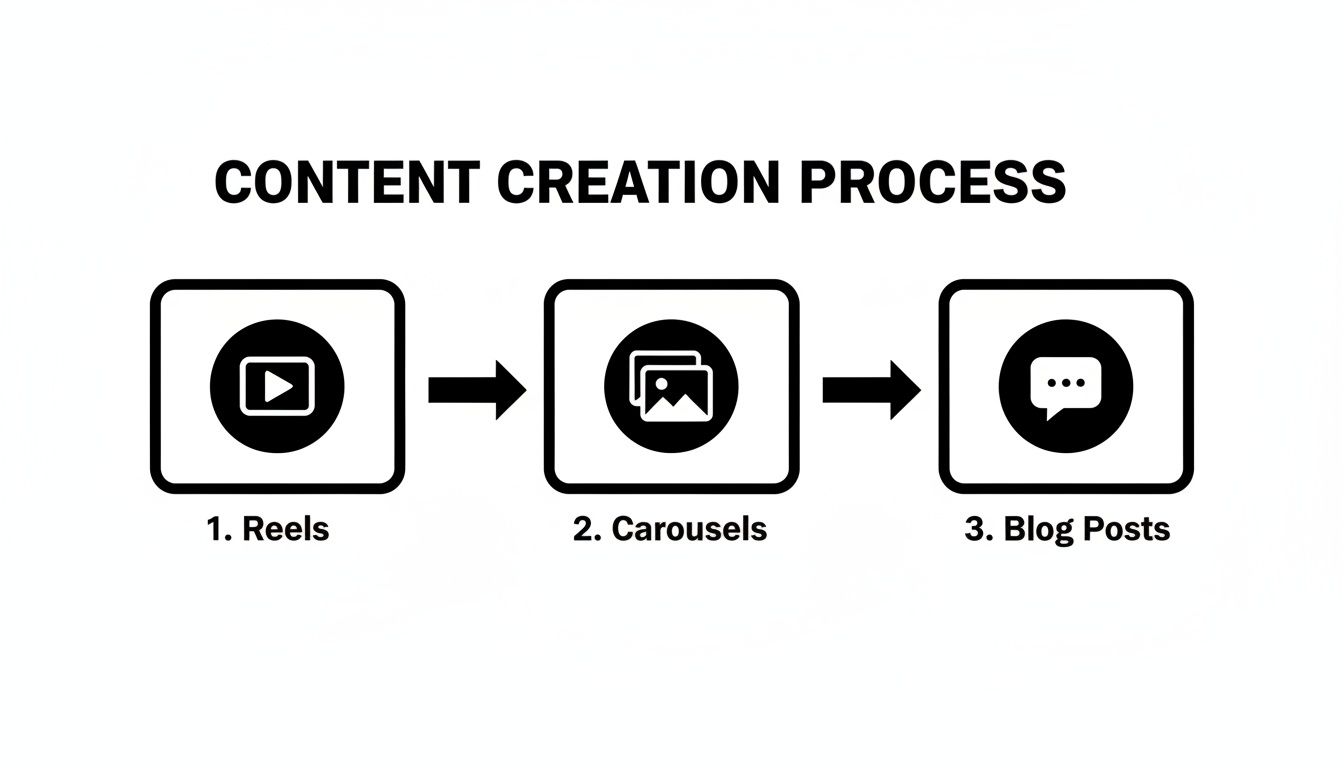 CONTENT CREATION PROCESS

1. Reels

2. Carousels

3. Blog Posts